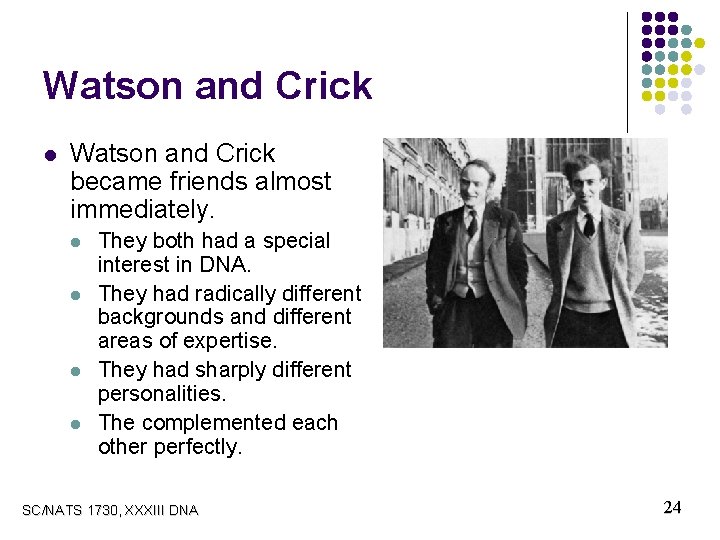 Watson and Crick

- Watson and Crick became friends almost immediately.
  - They both had a special interest in DNA.
  - They had radically different backgrounds and different areas of expertise.
  - They had sharply different personalities.
  - The complemented each other perfectly.

SC/NATS 1730, XXXIII DNA

24